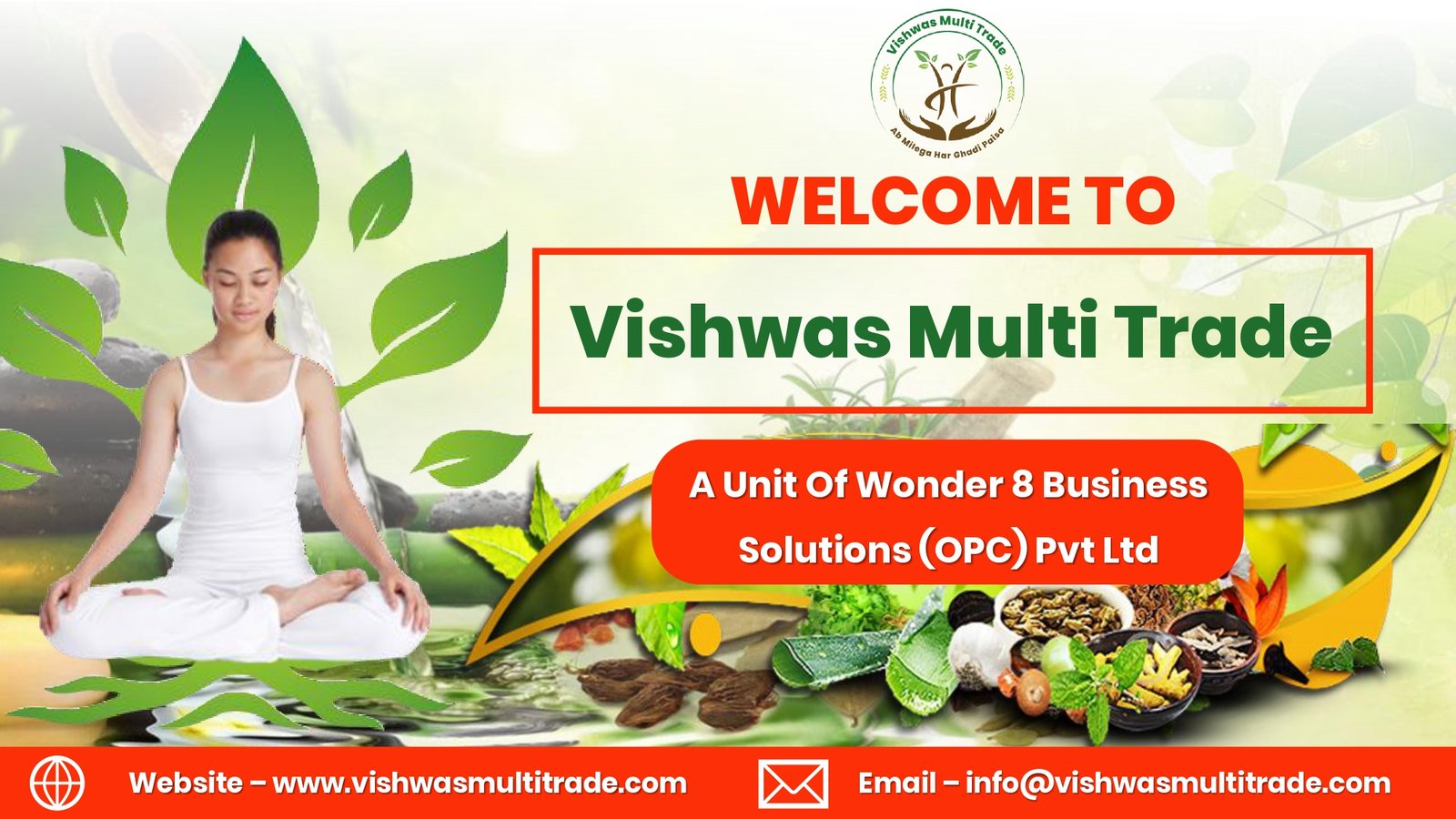 Vishwas Multi Trade
Ab Milega Har Ghadi Paisa

WELCOME TO

Vishwas Multi Trade

A Unit Of Wonder 8 Business Solutions (OPC) Pvt Ltd

Website – www.vishwasmultitrade.com

Email – info@vishwasmultitrade.com